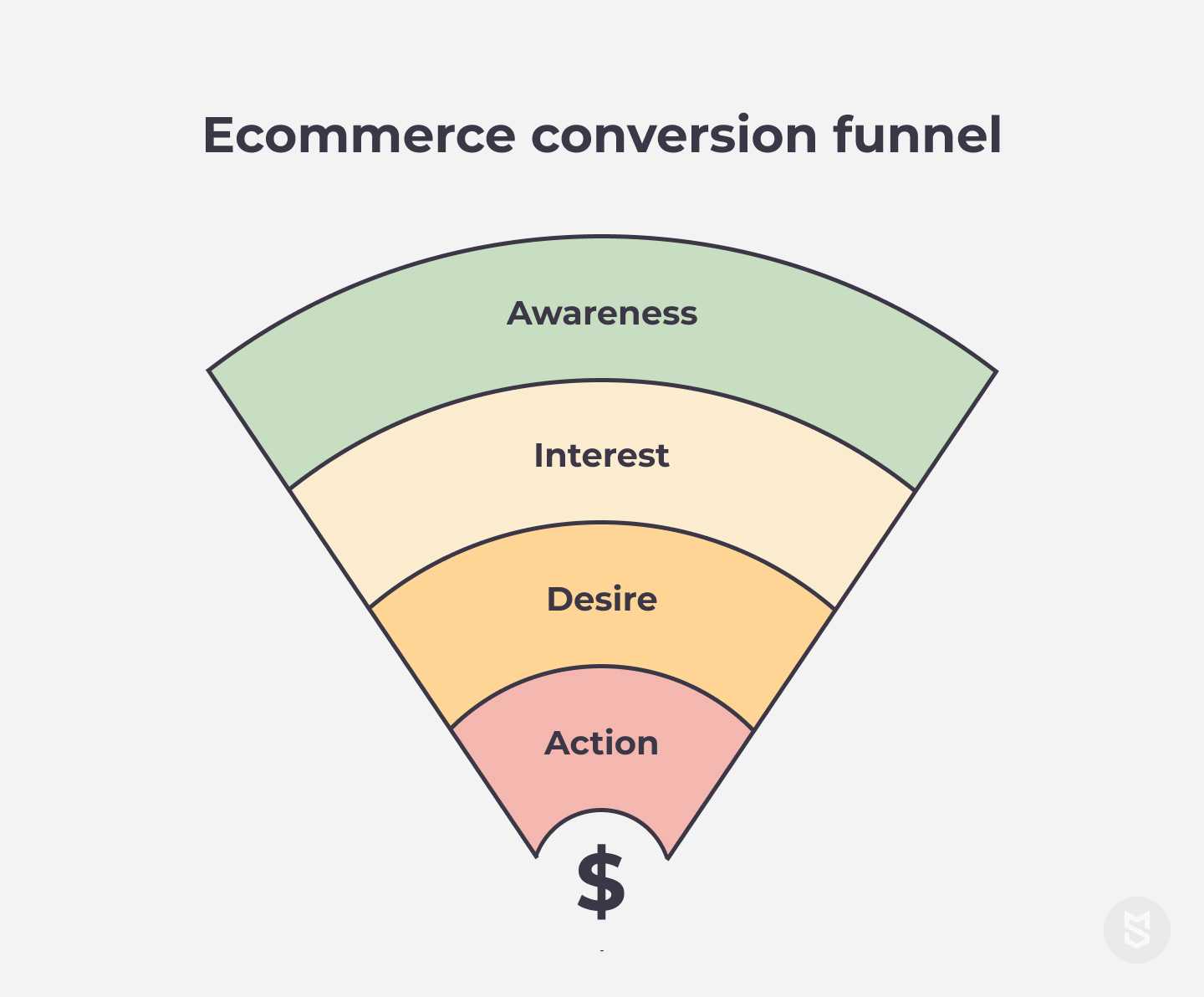 Ecommerce conversion funnel

Awareness

Interest

Desire

Action

$